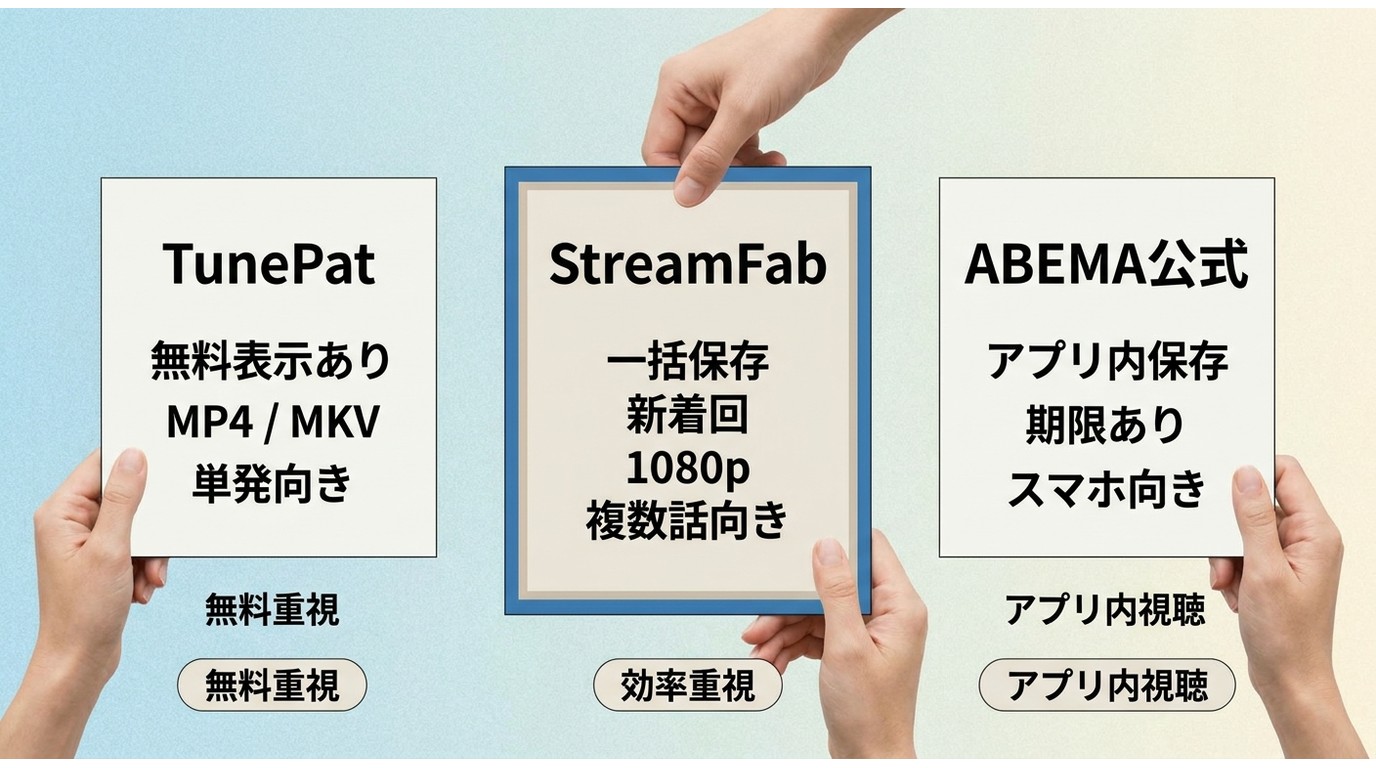 TunePat

無料表示あり
MP4 / MKV
単発向き

無料重視

無料重視

StreamFab

一括保存
新着回
1080p
複数話向き

効率重視

ABEMA公式

アプリ内保存
期限あり
スマホ向き

アプリ内視聴

アプリ内視聴